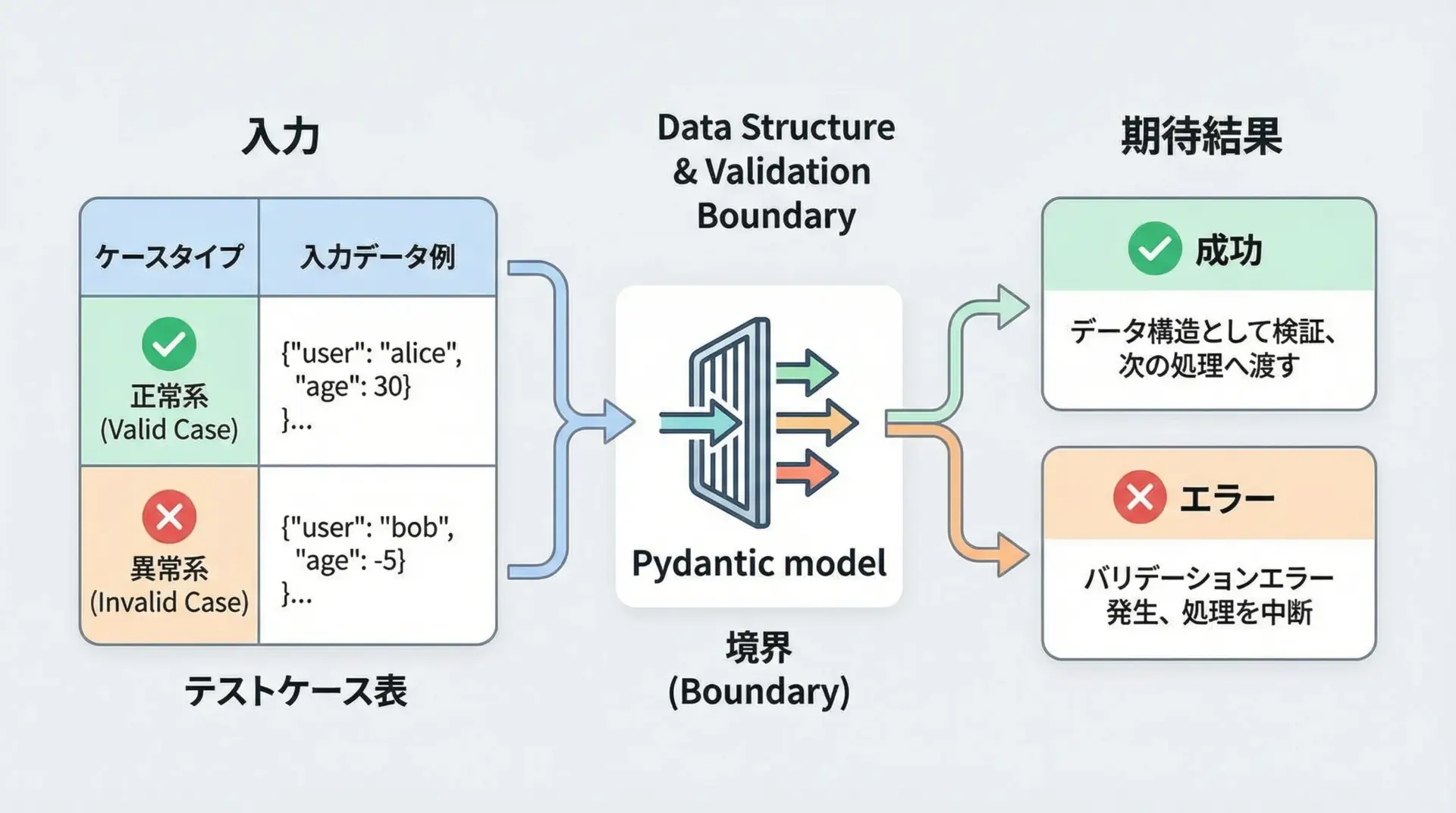 入力

| ケースタイプ | 入力データ例 |
|---|---|
| 正常系 (Valid Case) | {"user": "alice", "age": 30} }... |
| 異常系 (Invalid Case) | {"user": "bob", "age": -5} }... |

テストケース表

Data Structure & Validation Boundary

Pydantic model

境界 (Boundary)

期待結果

成功

データ構造として検証、次の処理へ渡す

エラー

バリデーションエラー発生、処理を中断